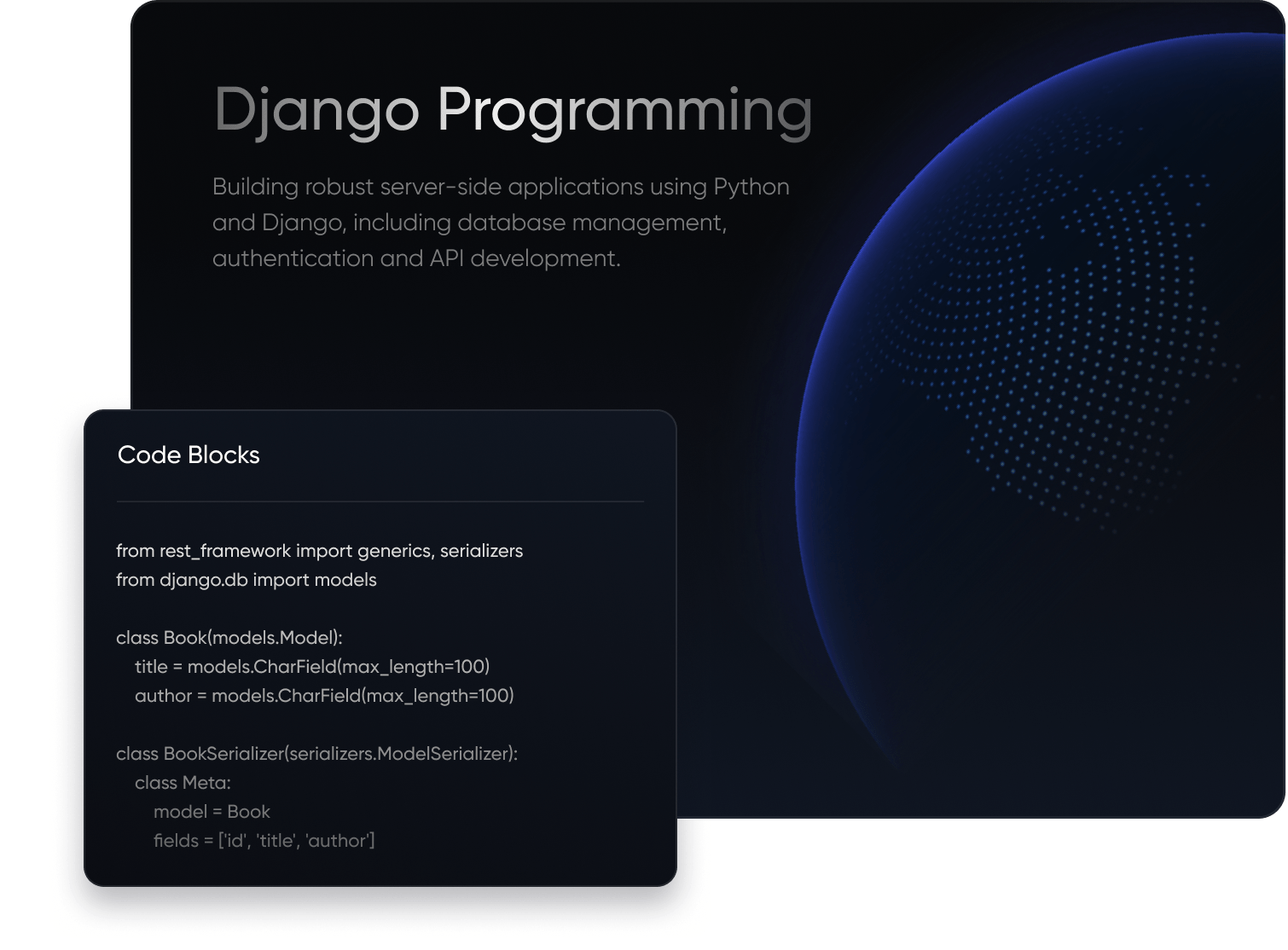 Django Programming

Building robust server-side applications using Python and Django, including database management, authentication and API development.

Code Blocks

from rest_framework import generics, serializers
from django.db import models

class Book(models.Model):
    title = models.CharField(max_length=100)
    author = models.CharField(max_length=100)

class BookSerializer(serializers.ModelSerializer):
    class Meta:
        model = Book
        fields = ['id', 'title', 'author']